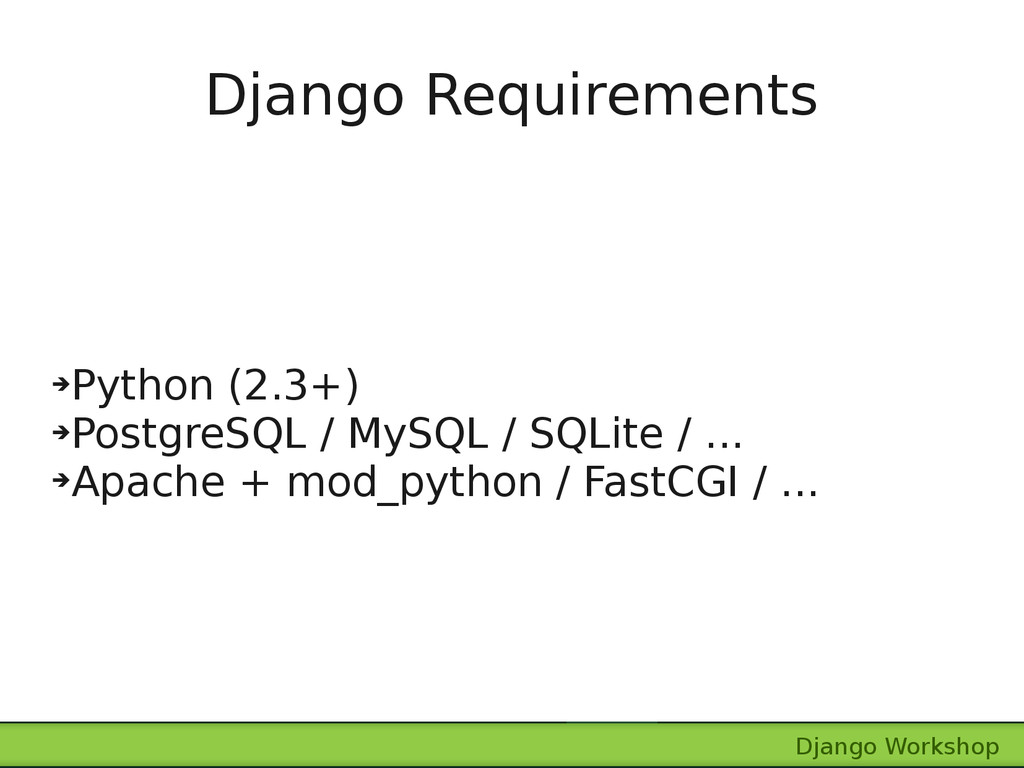 Django Requirements

➔Python (2.3+)
➔PostgreSQL / MySQL / SQLite / ...
➔Apache + mod_python / FastCGI / ...

Django Workshop